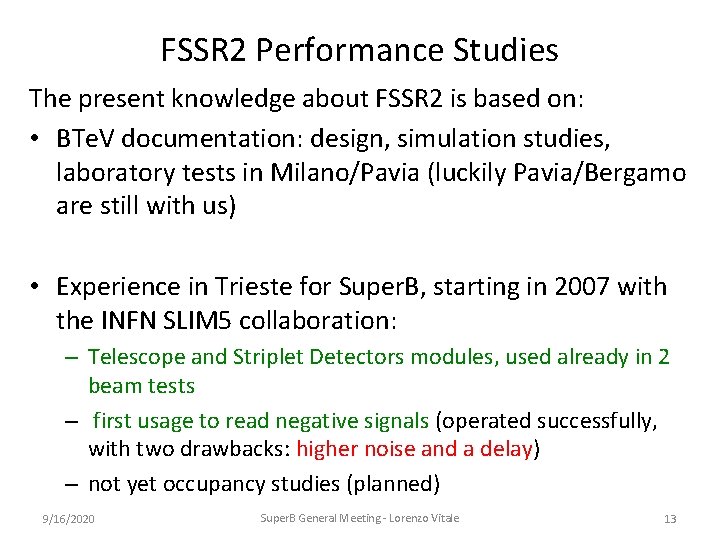 FSSR2 Performance Studies

The present knowledge about FSSR2 is based on:

• BTeV documentation: design, simulation studies, laboratory tests in Milano/Pavia (luckily Pavia/Bergamo are still with us)

• Experience in Trieste for SuperB, starting in 2007 with the INFN SLIM5 collaboration:
– Telescope and Striplet Detectors modules, used already in 2 beam tests
– first usage to read negative signals (operated successfully, with two drawbacks: higher noise and a delay)
– not yet occupancy studies (planned)

9/16/2020 SuperB General Meeting - Lorenzo Vitale 13